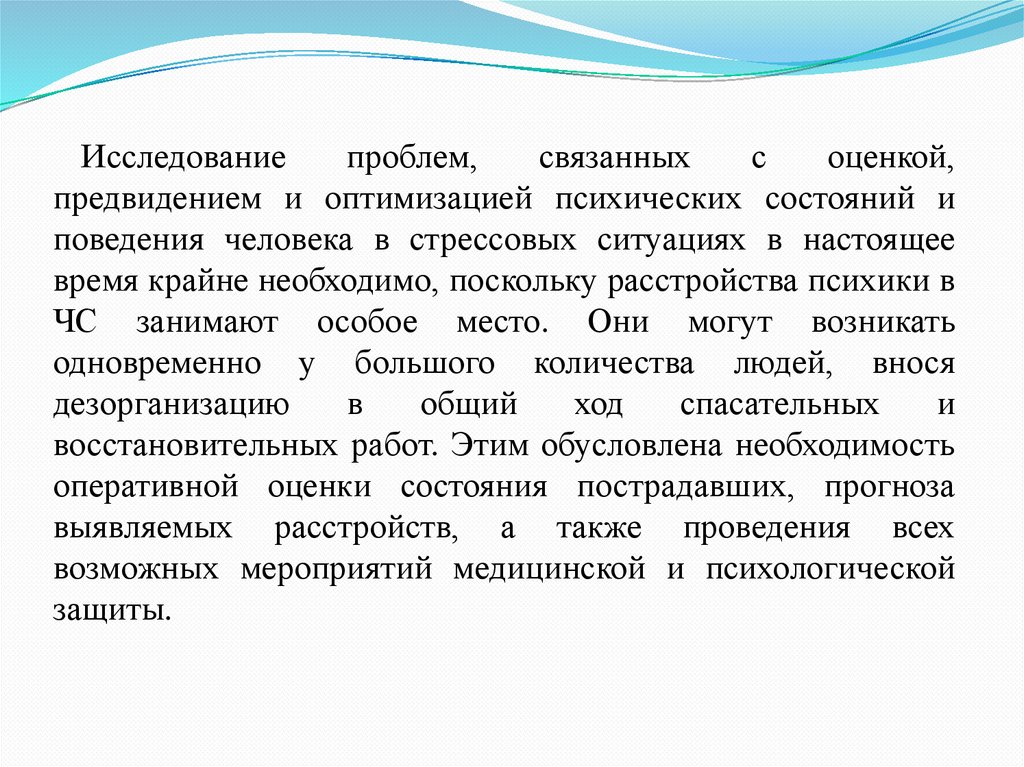 Исследование проблем, связанных с оценкой, предвидением и оптимизацией психических состояний и поведения человека в стрессовых ситуациях в настоящее время крайне необходимо, поскольку расстройства психики в ЧС занимают особое место. Они могут возникать одновременно у большого количества людей, внося дезорганизацию в общий ход спасательных и восстановительных работ. Этим обусловлена необходимость оперативной оценки состояния пострадавших, прогноза выявляемых расстройств, а также проведения всех возможных мероприятий медицинской и психологической защиты.